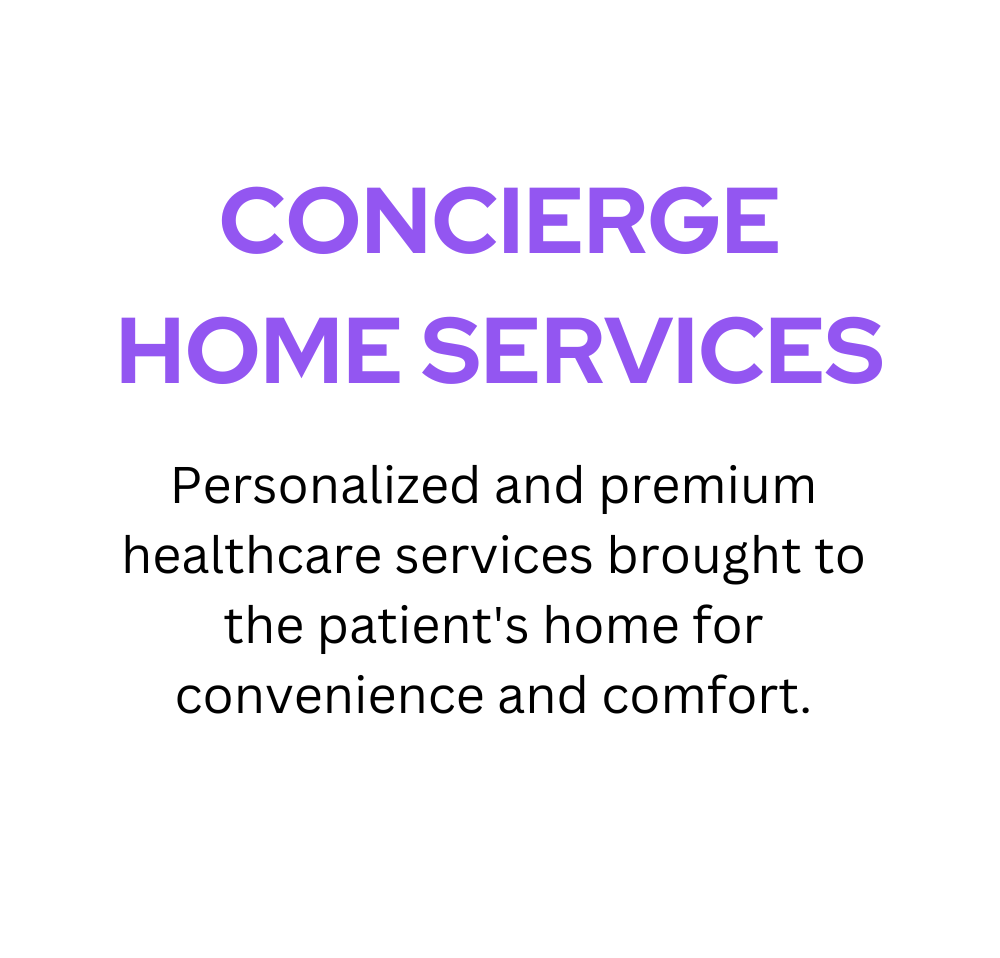 CONCIERGE HOME SERVICES

Personalized and premium healthcare services brought to the patient's home for convenience and comfort.